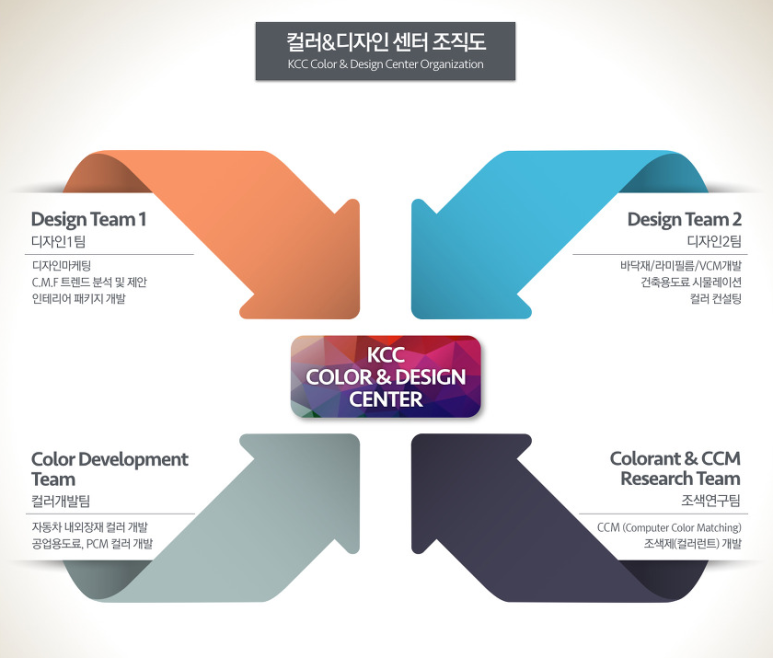 컬러&디자인 센터 조직도
KCC Color & Design Center Organization

Design Team 1
디자인1팀
디자인마케팅
C.M.F 트렌드 분석 및 제안
인테리어 패키지 개발

Design Team 2
디자인2팀
바닥재/라미필름/VCM개발
건축용도료 시뮬레이션
컬러 컨설팅

KCC
COLOR & DESIGN
CENTER

Color Development Team
컬러개발팀
자동차 내외장재 컬러 개발
공업용도료, PCM 컬러 개발

Colorant & CCM Research Team
조색연구팀
CCM (Computer Color Matching)
조색제(컬러런트) 개발